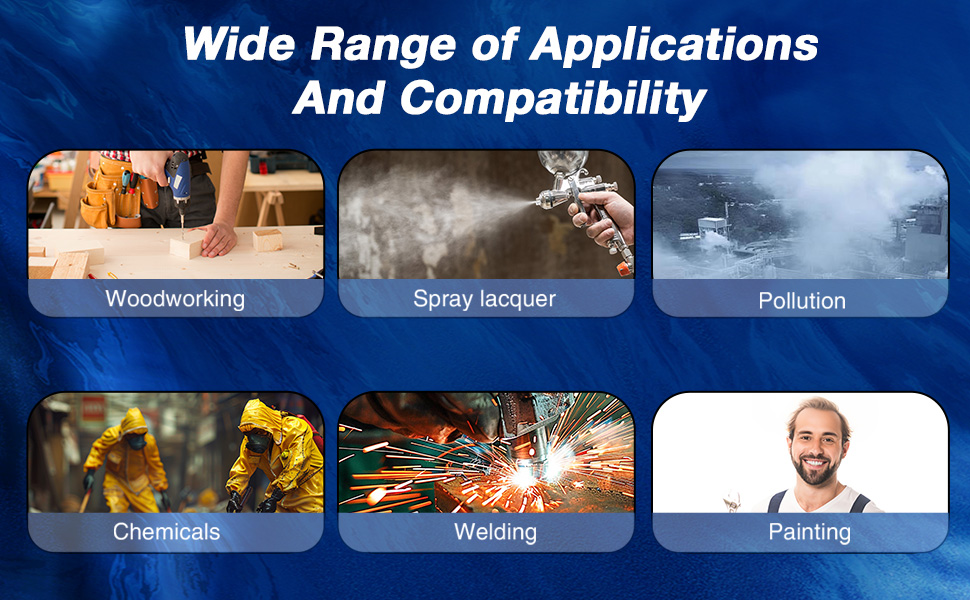 Wide Range of Applications And Compatibility

Woodworking

Spray lacquer

Pollution

Chemicals

Welding

Painting